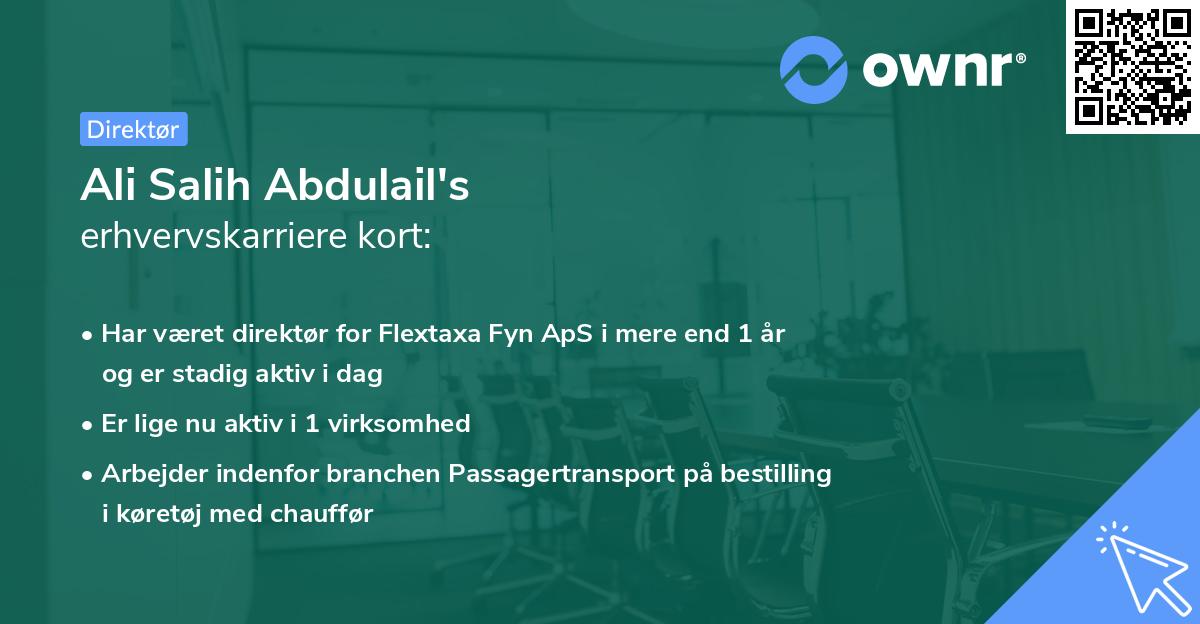 ownr®

Direktør

Ali Salih Abdulail's
erhvervskarriere kort:

• Har været direktør for Flextaxa Fyn ApS i mere end 1 år og er stadig aktiv i dag
• Er lige nu aktiv i 1 virksomhed
• Arbejder indenfor branchen Passagertransport på bestilling i køretøj med chauffør